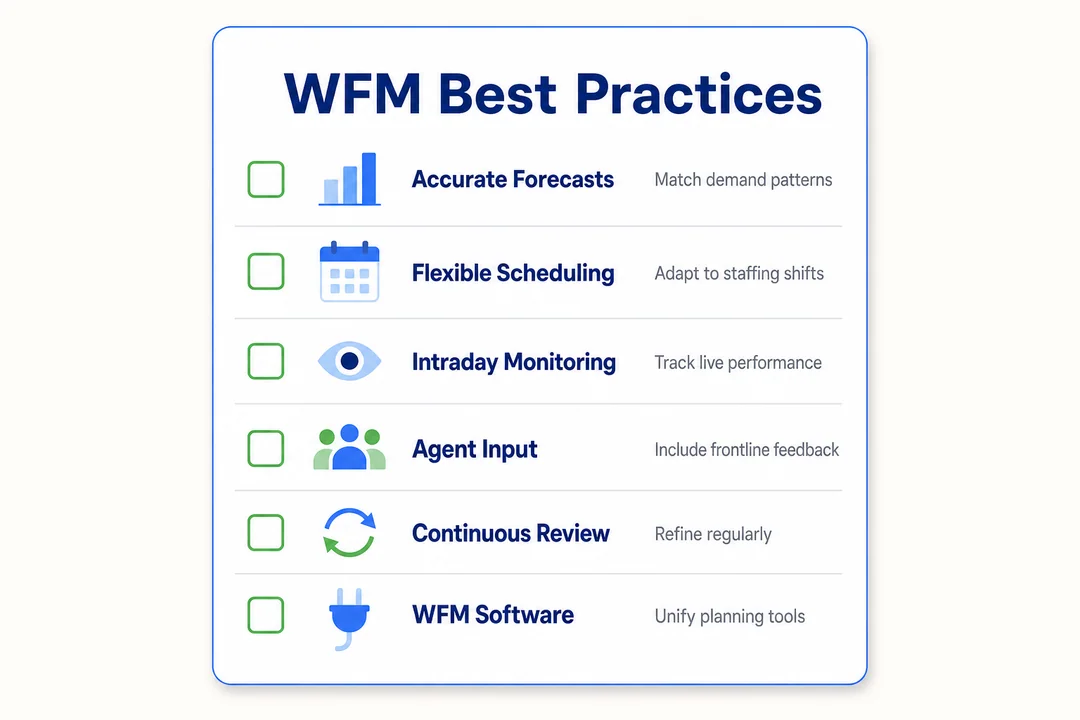 WFM Best Practices

Accurate Forecasts Match demand patterns

Flexible Scheduling Adapt to staffing shifts

Intraday Monitoring Track live performance

Agent Input Include frontline feedback

Continuous Review Refine regularly

WFM Software Unify planning tools